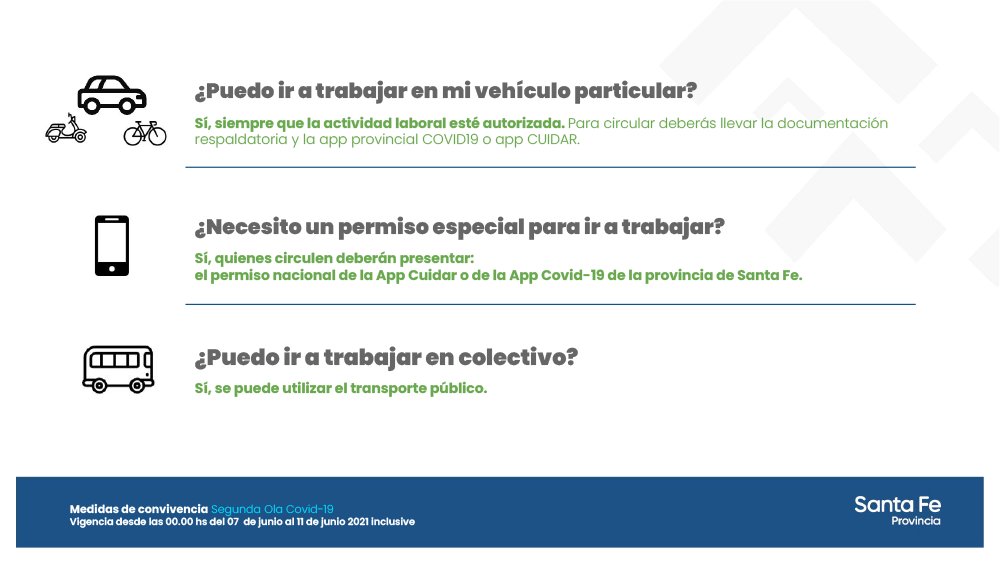 ¿Puedo ir a trabajar en mi vehículo particular?

Sí, siempre que la actividad laboral esté autorizada. Para circular deberás llevar la documentación respaldatoria y la app provincial COVID19 o app CUIDAR.

¿Necesito un permiso especial para ir a trabajar?

Sí, quienes circulen deberán presentar:
el permiso nacional de la App Cuidar o de la App Covid-19 de la provincia de Santa Fe.

¿Puedo ir a trabajar en colectivo?

Sí, se puede utilizar el transporte público.

Medidas de convivencia Segunda Ola Covid-19
Vigencia desde las 00.00 hs del 07 de junio al 11 de junio 2021 inclusive

Santa Fe
Provincia